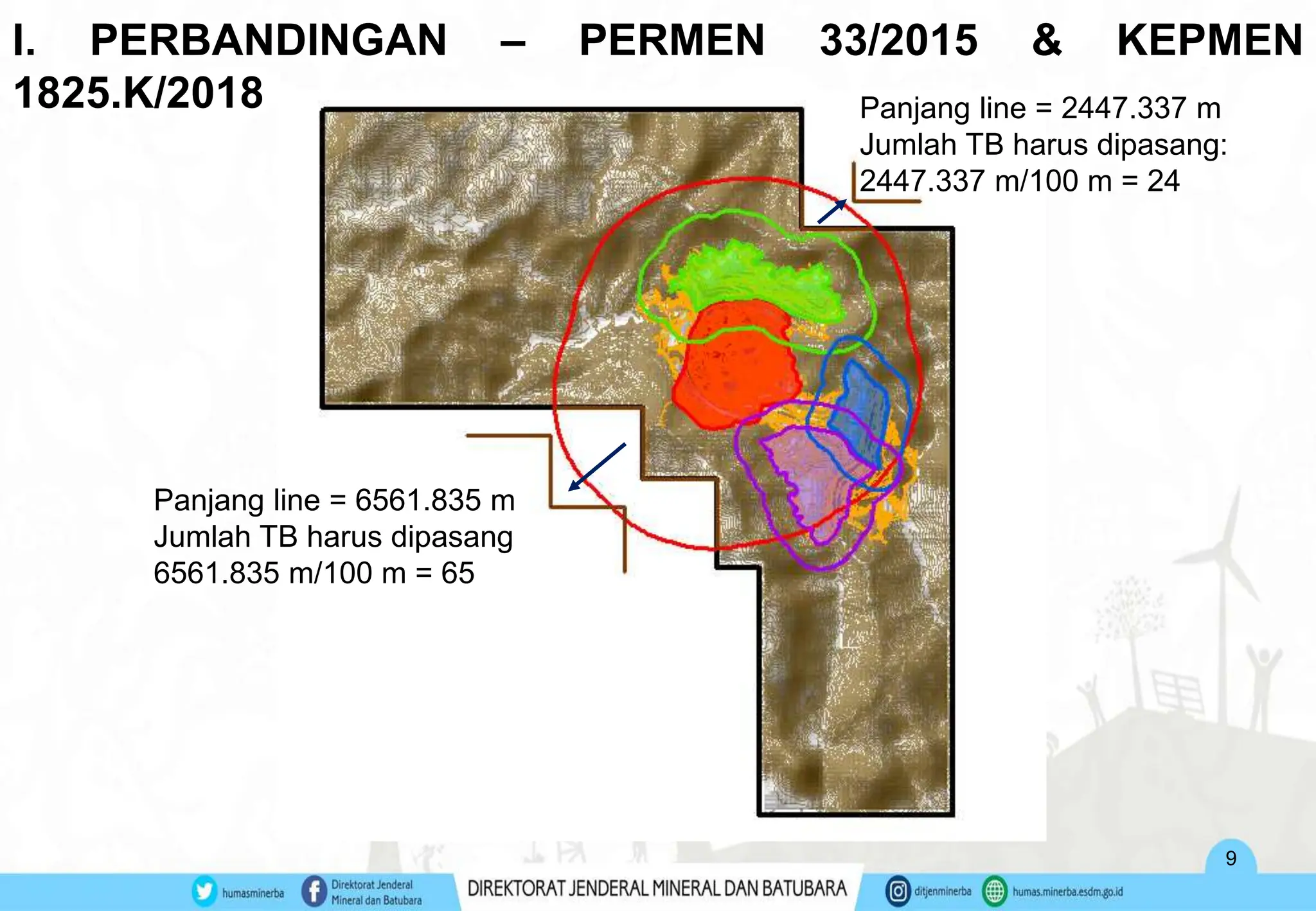 I. PERBANDINGAN – PERMEN 33/2015 & KEPMEN 1825.K/2018

Panjang line = 2447.337 m
Jumlah TB harus dipasang:
2447.337 m/100 m = 24

Panjang line = 6561.835 m
Jumlah TB harus dipasang
6561.835 m/100 m = 65

9

humasminerba
Direktorat Jenderal Mineral dan Batubara
DIREKTORAT JENDERAL MINERAL DAN BATUBARA
ditjenminerba
humas.minerba.esdm.go.id